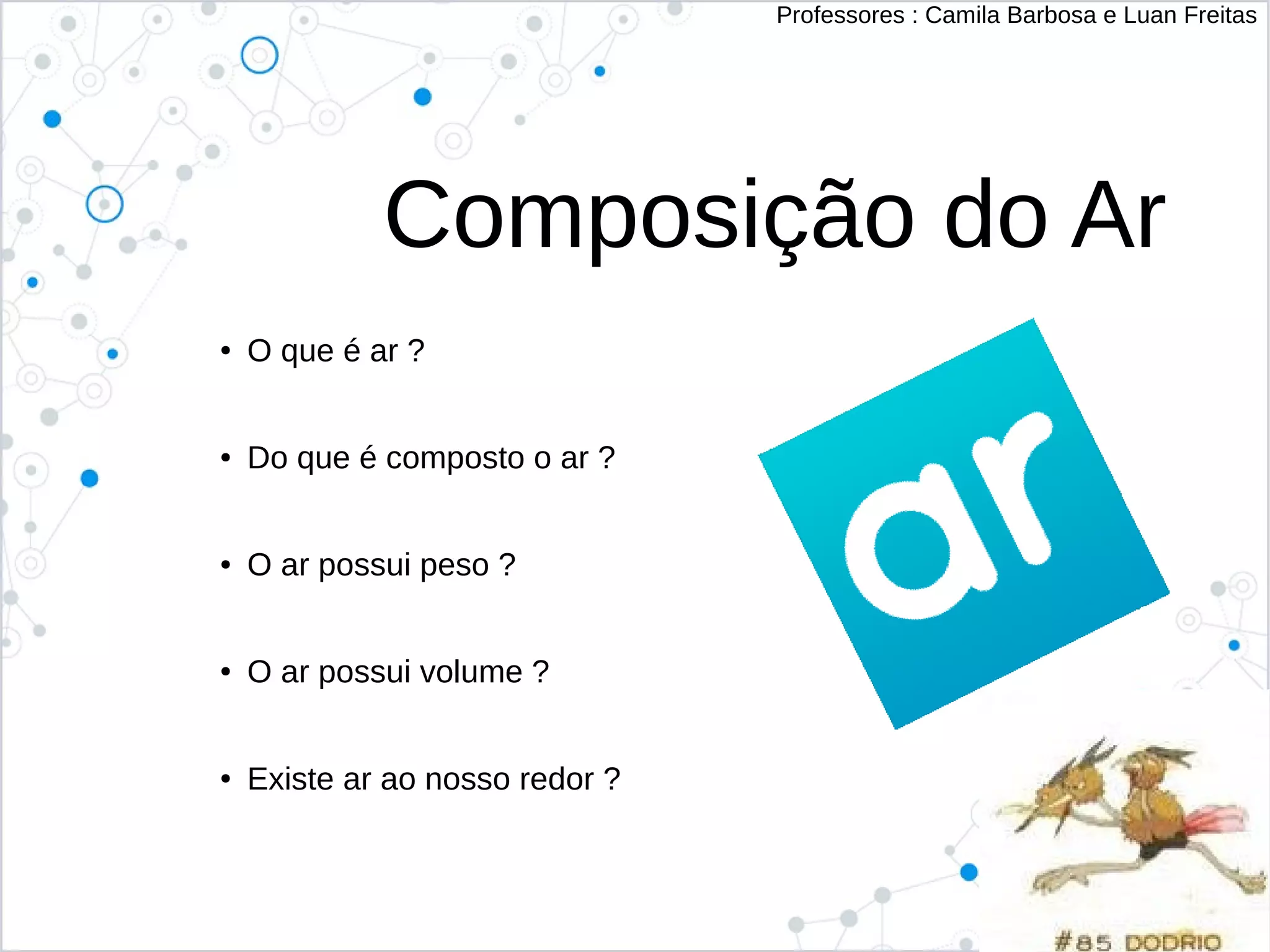 Professores : Camila Barbosa e Luan Freitas

Composição do Ar

• O que é ar ?

• Do que é composto o ar ?

• O ar possui peso ?

• O ar possui volume ?

• Existe ar ao nosso redor ?

ar

#85 DODRIO